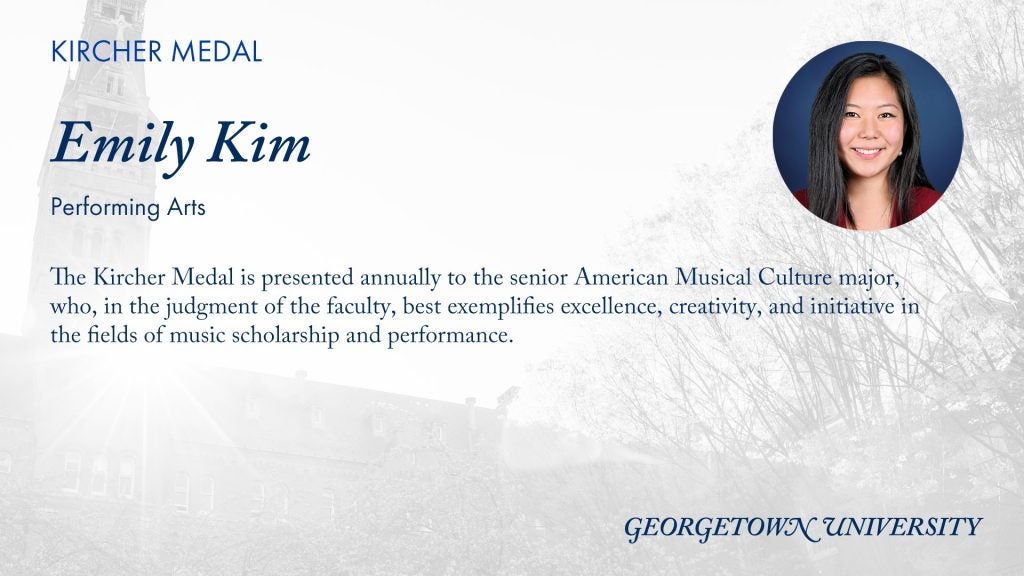 KIRCHER MEDAL

Emily Kim

Performing Arts

The Kircher Medal is presented annually to the senior American Musical Culture major, who, in the judgment of the faculty, best exemplifies excellence, creativity, and initiative in the fields of music scholarship and performance.

GEORGETOWN UNIVERSITY